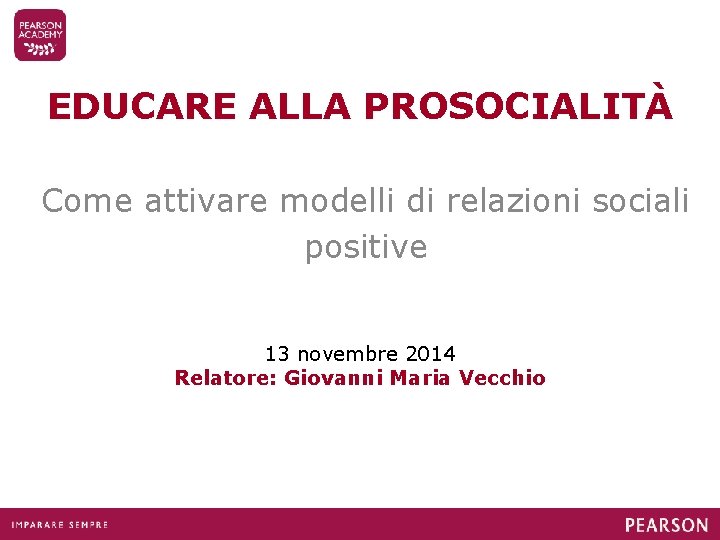 PEARSON ACADEMY

EDUCARE ALLA PROSOCIALITÀ

Come attivare modelli di relazioni sociali positive

13 novembre 2014
Relatore: Giovanni Maria Vecchio

IMPARARE SEMPRE

PEARSON